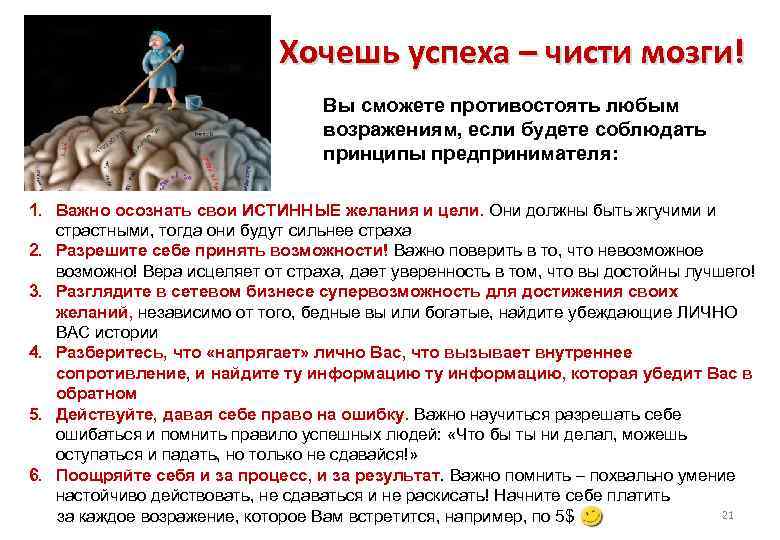 Хочешь успеха – чисти мозги!

Вы сможете противостоять любым возражениям, если будете соблюдать принципы предпринимателя:

1. Важно осознать свои ИСТИННЫЕ желания и цели. Они должны быть жгучими и страстными, тогда они будут сильнее страха
2. Разрешите себе принять возможности! Важно поверить в то, что невозможное возможно! Вера исцеляет от страха, дает уверенность в том, что вы достойны лучшего!
3. Разглядите в сетевом бизнесе супервозможность для достижения своих желаний, независимо от того, бедные вы или богатые, найдите убеждающие ЛИЧНО ВАС истории
4. Разберитесь, что «напрягает» лично Вас, что вызывает внутреннее сопротивление, и найдите ту информацию ту информацию, которая убедит Вас в обратном
5. Действуйте, давая себе право на ошибку. Важно научиться разрешать себе ошибаться и помнить правило успешных людей: «Что бы ты ни делал, можешь оступаться и падать, но только не сдавайся!»
6. Поощряйте себя и за процесс, и за результат. Важно помнить – похвально умение настойчиво действовать, не сдаваться и не раскисать! Начните себе платить за каждое возражение, которое Вам встретится, например, по 5$

21